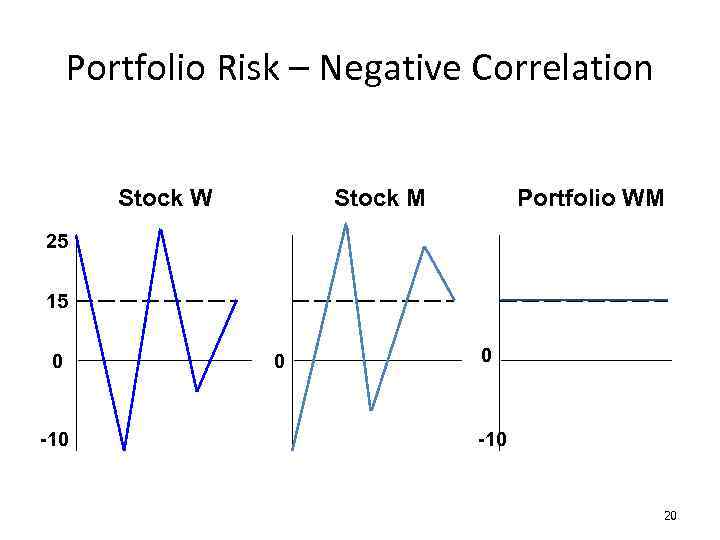 Portfolio Risk – Negative Correlation

Stock W

25

15

0

-10

Stock M

0

Portfolio WM

0

-10

20